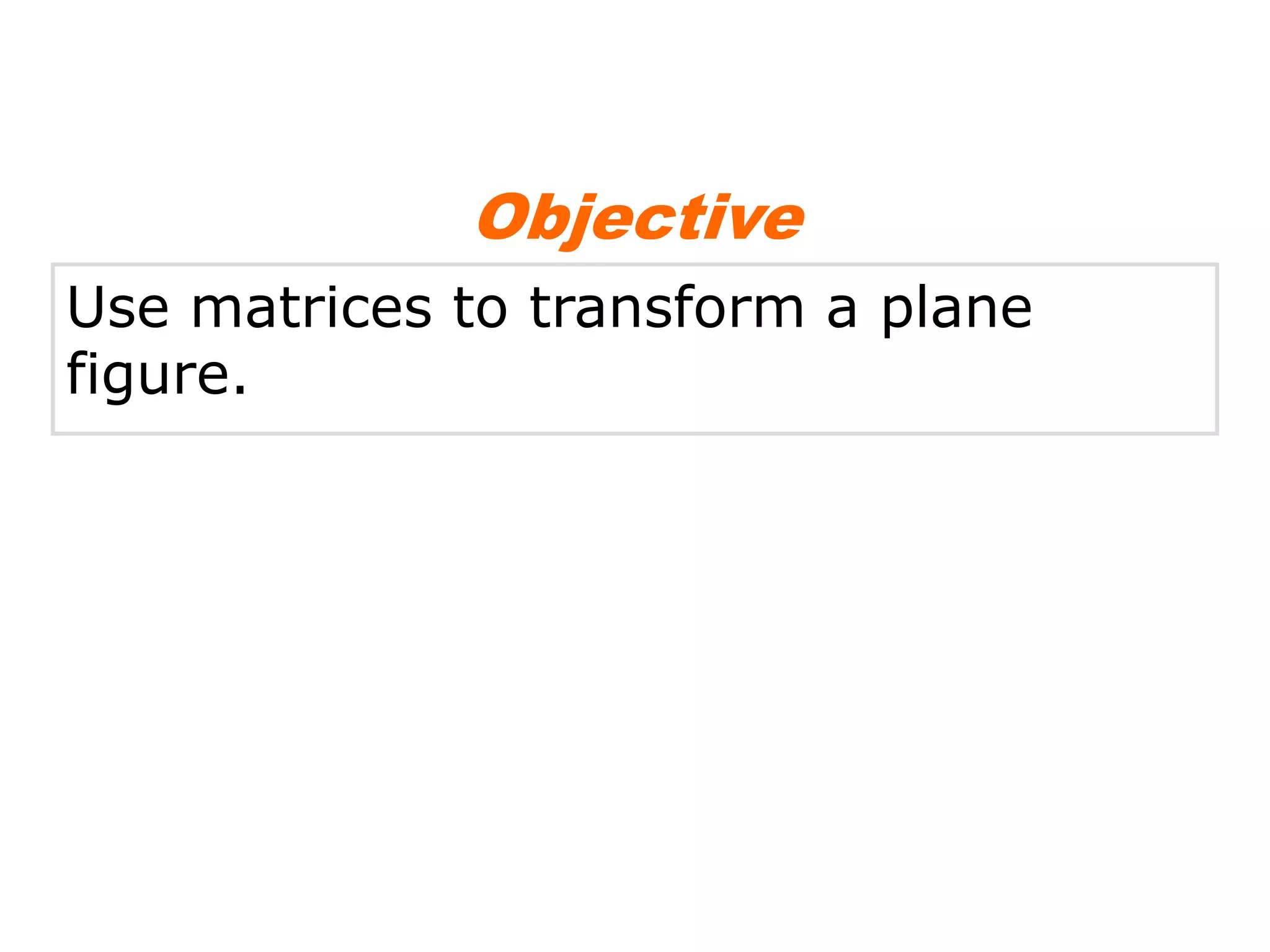 Objective

Use matrices to transform a plane figure.